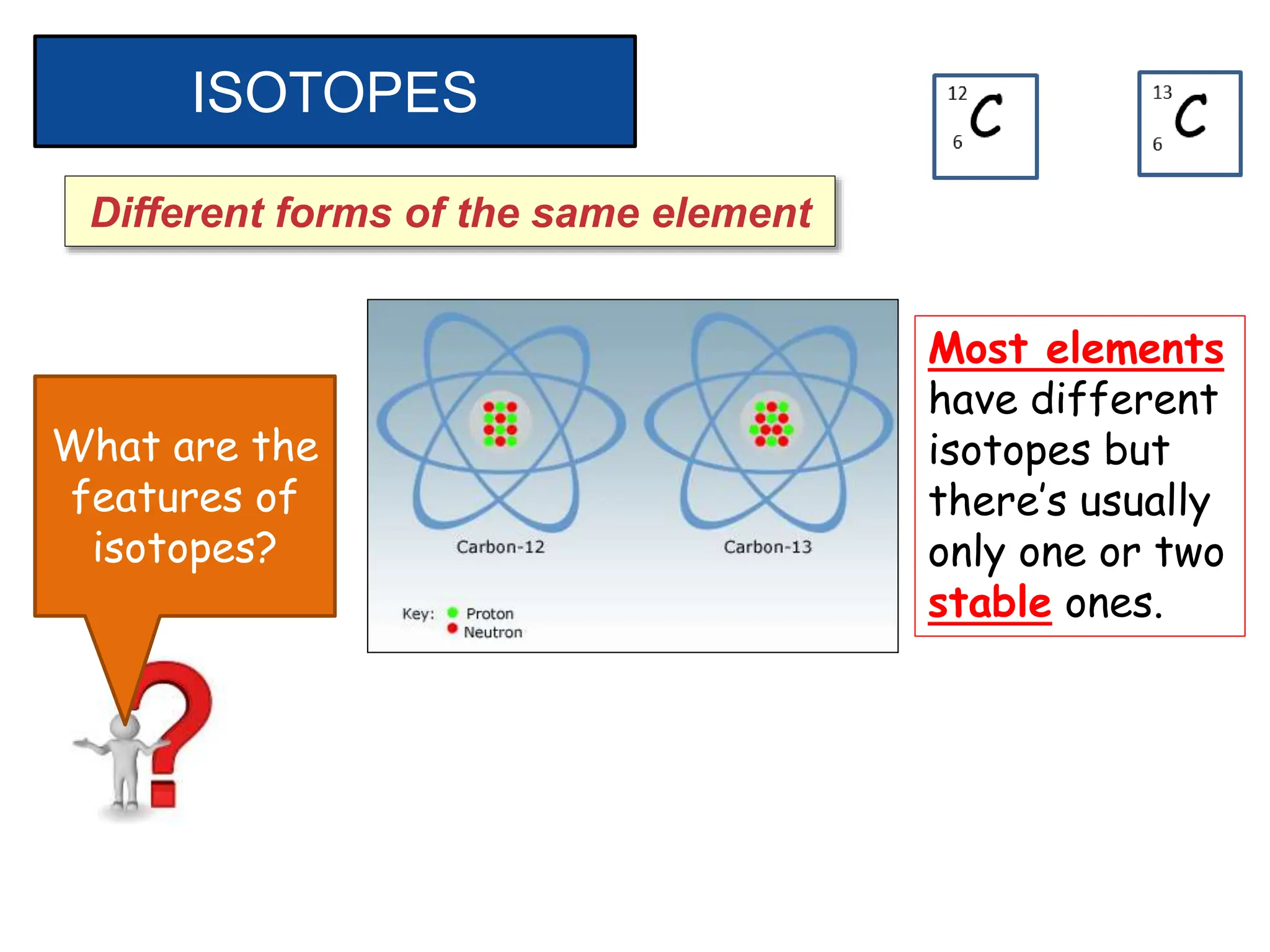 ISOTOPES

$^{12}_{6}C$

$^{13}_{6}C$

Different forms of the same element

What are the features of isotopes?

Carbon-12

Carbon-13

Key: Proton
Neutron

Most elements have different isotopes but there's usually only one or two stable ones.